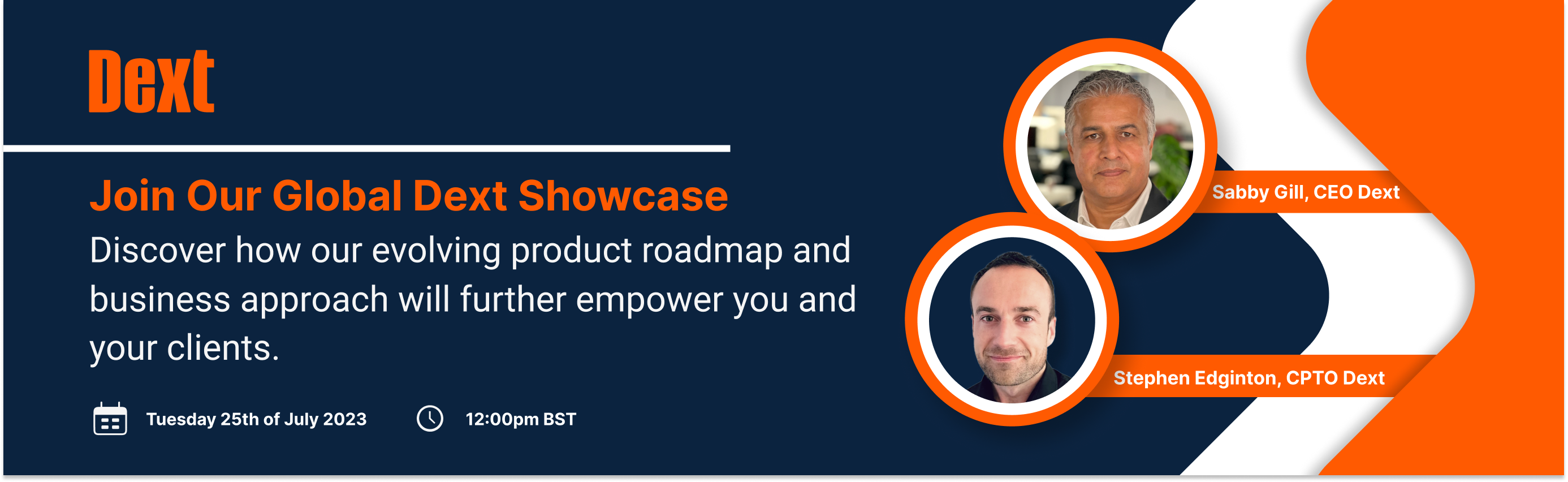 Dext

Join Our Global Dext Showcase

Discover how our evolving product roadmap and business approach will further empower you and your clients.

Tuesday 25th of July 2023

12:00pm BST

Sabby Gill, CEO Dext

Stephen Edginton, CPTO Dext